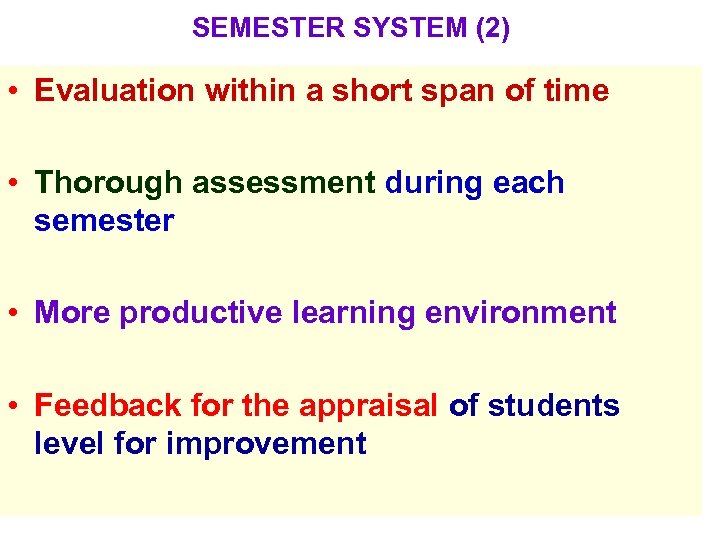 SEMESTER SYSTEM (2)

• Evaluation within a short span of time

• Thorough assessment during each semester

• More productive learning environment

• Feedback for the appraisal of students level for improvement